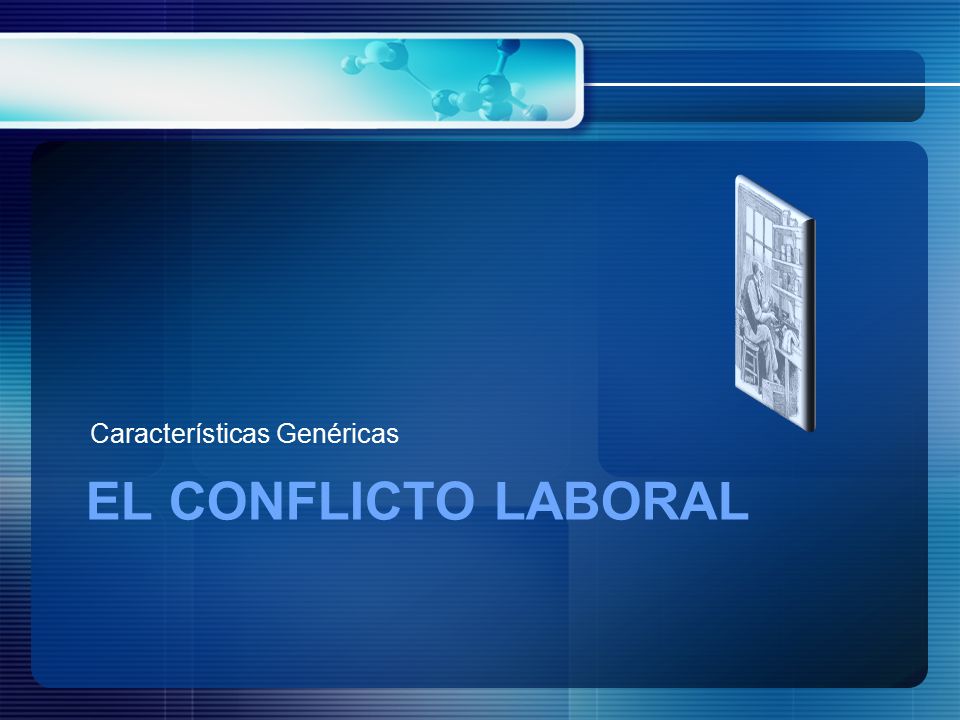 Características Genéricas

EL CONFLICTO LABORAL